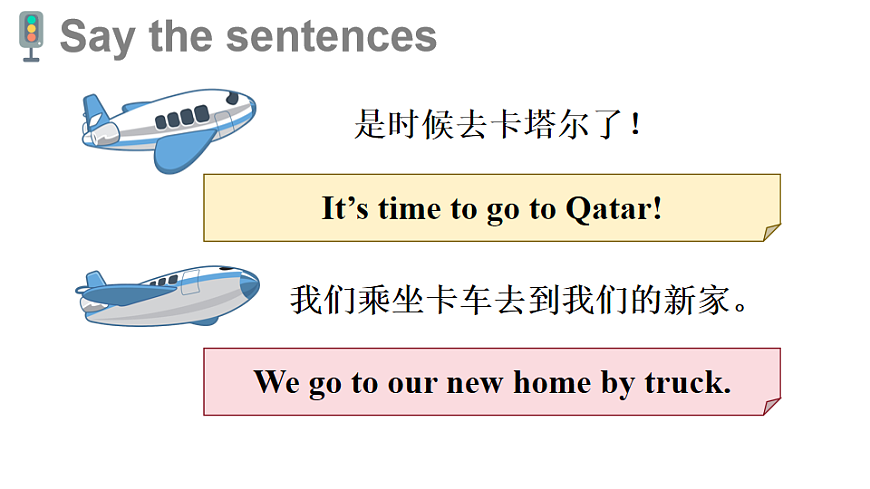 Say the sentences

是时候去卡塔尔了！

It’s time to go to Qatar!

我们乘坐卡车去到我们的新家。

We go to our new home by truck.